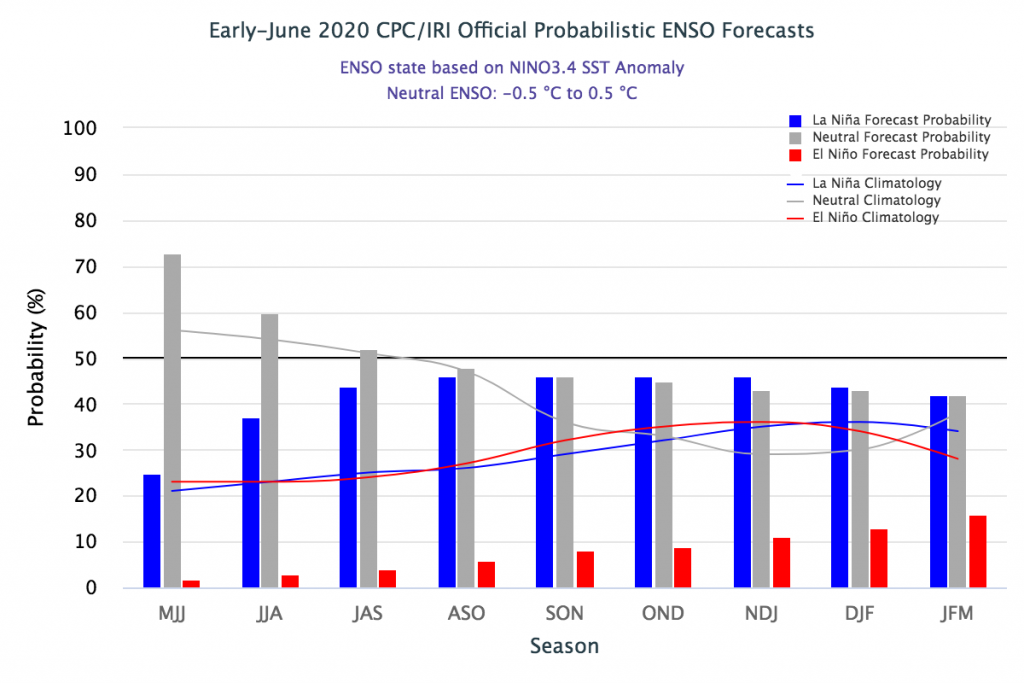 Early-June 2020 CPC/IRI Official Probabilistic ENSO Forecasts

ENSO state based on NINO3.4 SST Anomaly
Neutral ENSO: -0.5 °C to 0.5 °C

La Niña Forecast Probability
Neutral Forecast Probability
El Niño Forecast Probability
La Niña Climatology
Neutral Climatology
El Niño Climatology

Probability (%)

100
90
80
70
60
50
40
30
20
10
0

MJJ
JJA
JAS
ASO
SON
OND
NDJ
DJF
JFM

Season